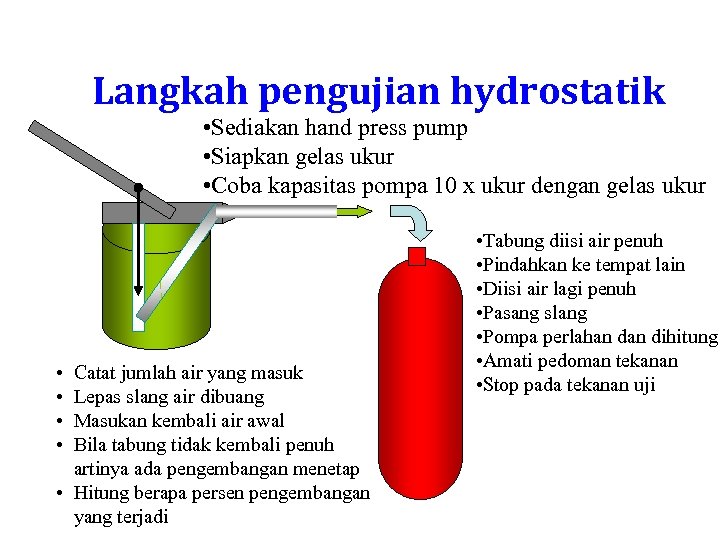 Langkah pengujian hydrostatik

•Sediakan hand press pump
•Siapkan gelas ukur
•Coba kapasitas pompa 10 x ukur dengan gelas ukur

•Tabung diisi air penuh
•Pindahkan ke tempat lain
•Diisi air lagi penuh
•Pasang slang
•Pompa perlahan dan dihitung
•Amati pedoman tekanan
•Stop pada tekanan uji

• Catat jumlah air yang masuk
• Lepas slang air dibuang
• Masukan kembali air awal
• Bila tabung tidak kembali penuh artinya ada pengembangan menetap
• Hitung berapa persen pengembangan yang terjadi